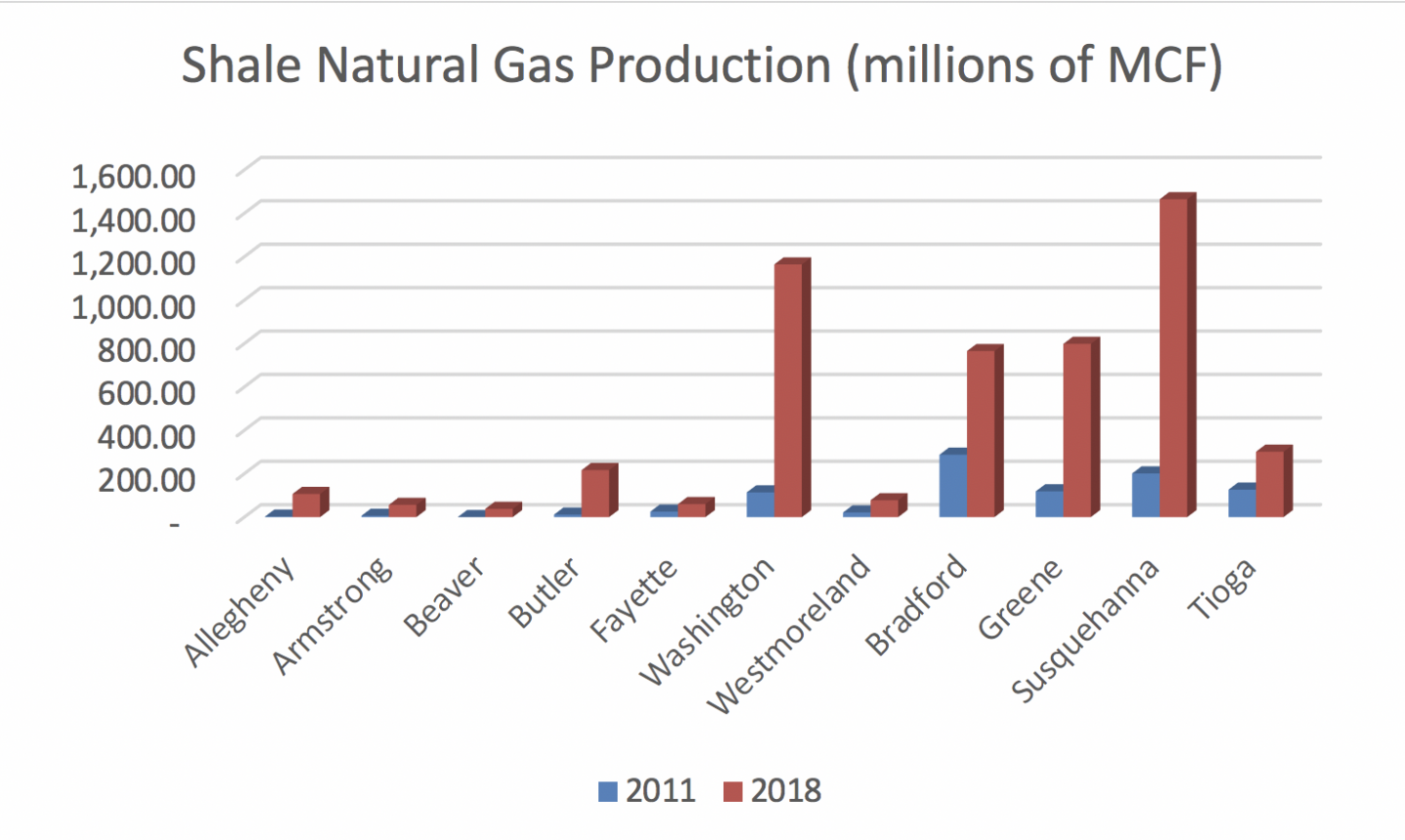 Shale Natural Gas Production (millions of MCF)

1,600.00
1,400.00
1,200.00
1,000.00
800.00
600.00
400.00
200.00
-

Allegheny
Armstrong
Beaver
Butler
Fayette
Washington
Westmoreland
Bradford
Greene
Susquehanna
Tioga

2011 2018